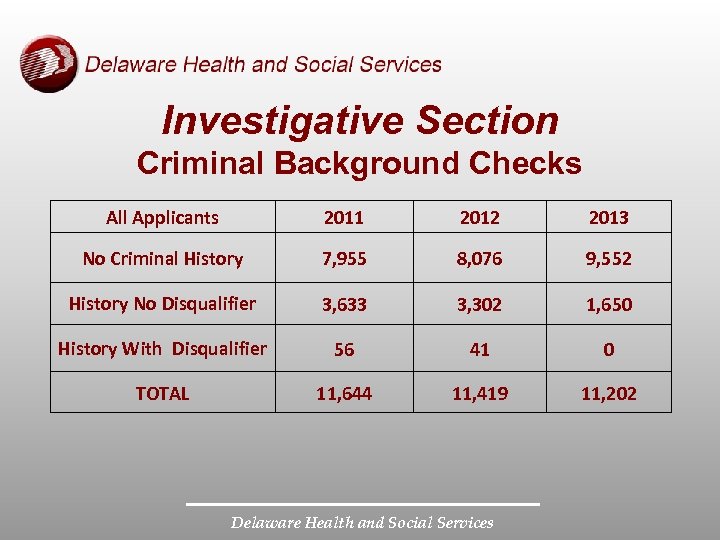 Delaware Health and Social Services

Investigative Section
Criminal Background Checks

| All Applicants | 2011 | 2012 | 2013 |
|---|---|---|---|
| No Criminal History | 7,955 | 8,076 | 9,552 |
| History No Disqualifier | 3,633 | 3,302 | 1,650 |
| History With Disqualifier | 56 | 41 | 0 |
| TOTAL | 11,644 | 11,419 | 11,202 |

Delaware Health and Social Services